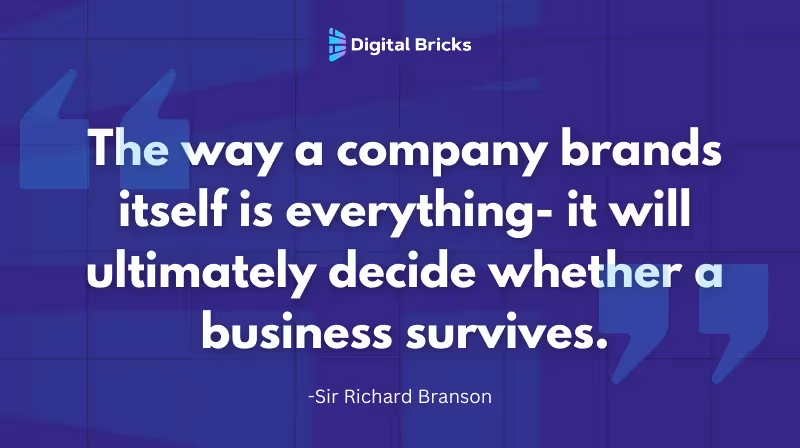 Digital Bricks

The way a company brands itself is everything- it will ultimately decide whether a business survives.

-Sir Richard Branson